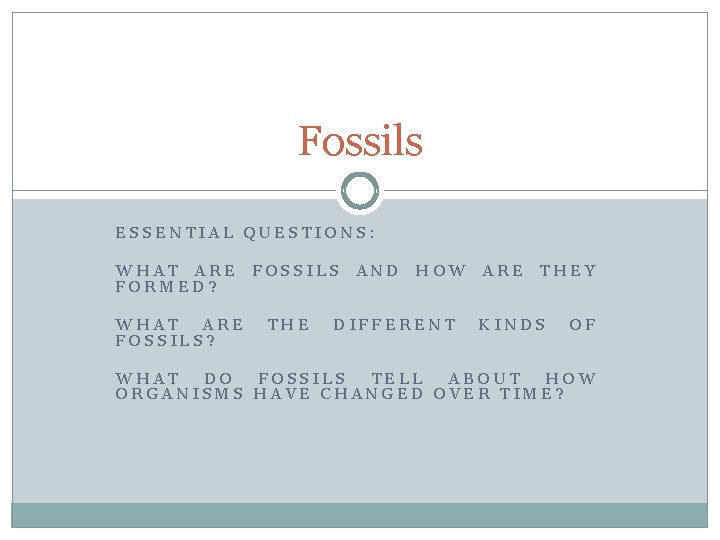 Fossils

ESSENTIAL QUESTIONS:

WHAT ARE FOSSILS AND HOW ARE THEY FORMED?

WHAT ARE THE DIFFERENT KINDS OF FOSSILS?

WHAT DO FOSSILS TELL ABOUT HOW ORGANISMS HAVE CHANGED OVER TIME?